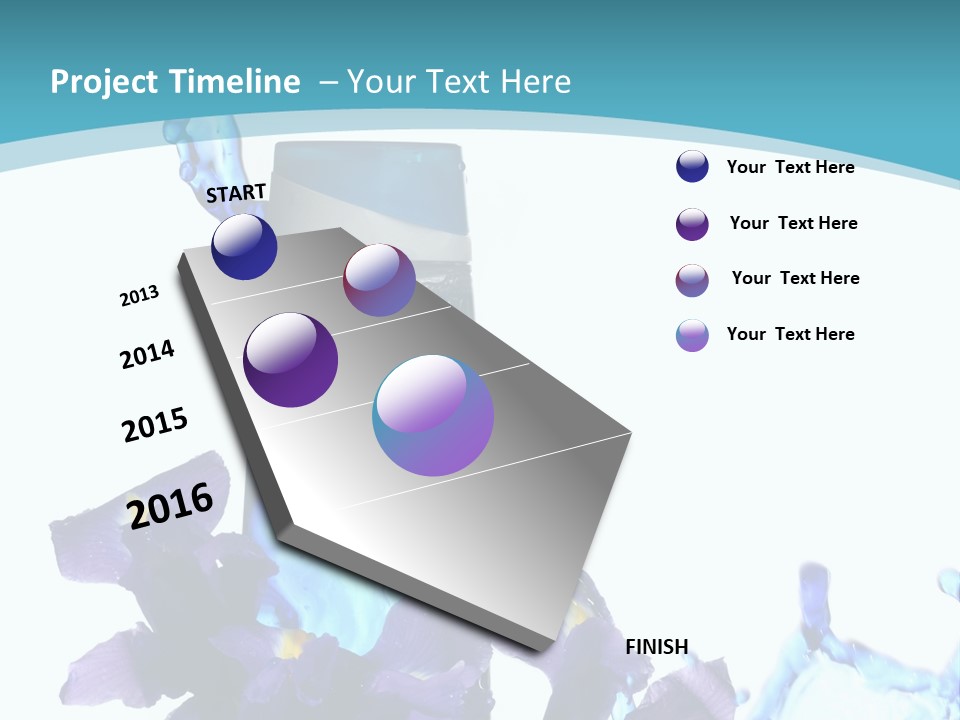 Project Timeline – Your Text Here

START

2013

2014

2015

2016

FINISH

Your Text Here

Your Text Here

Your Text Here

Your Text Here